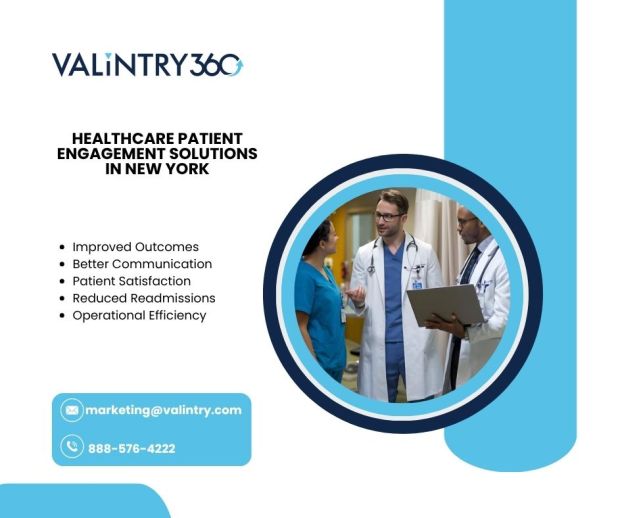 VALiNTRY360

HEALTHCARE PATIENT ENGAGEMENT SOLUTIONS IN NEW YORK

- Improved Outcomes
- Better Communication
- Patient Satisfaction
- Reduced Readmissions
- Operational Efficiency

marketing@valintry.com

888-576-4222